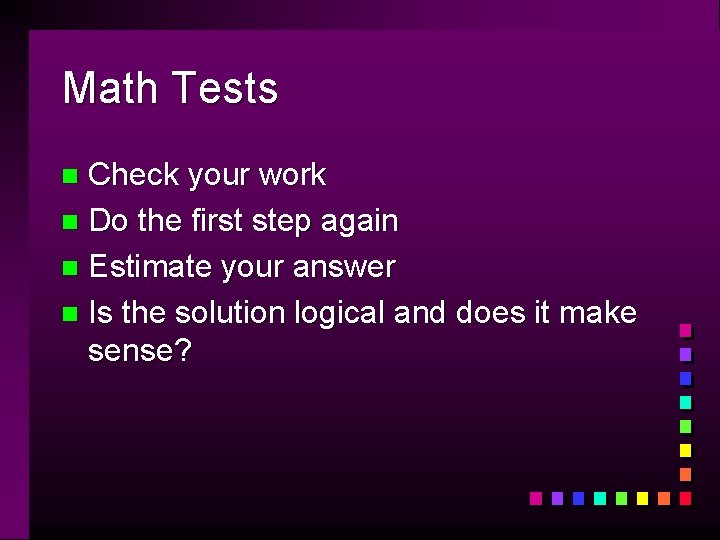 Math Tests

- Check your work
- Do the first step again
- Estimate your answer
- Is the solution logical and does it make sense?